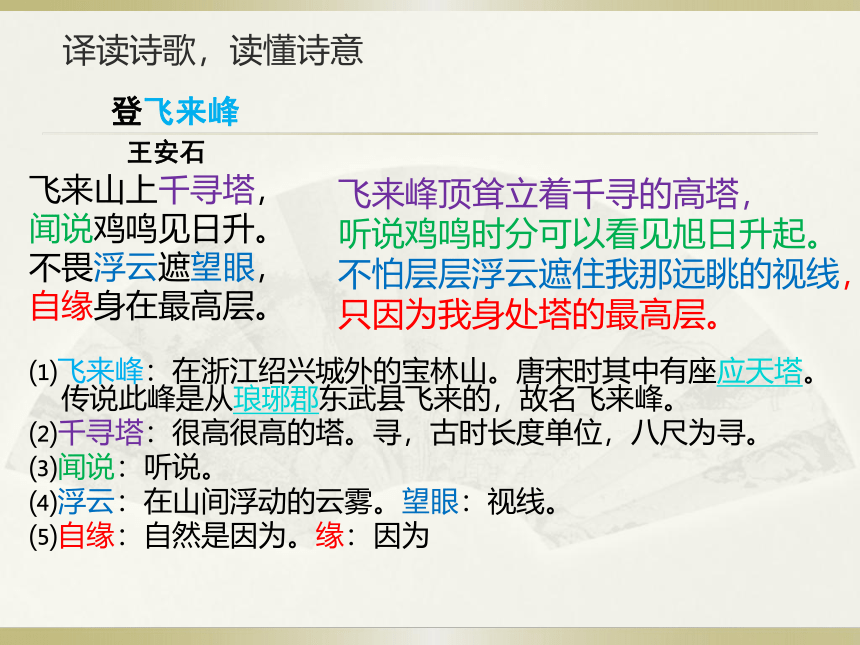 译读诗歌，读懂诗意

登飞来峰

王安石

飞来山上千寻塔，
闻说鸡鸣见日升。
不畏浮云遮望眼，
自缘身在最高层。

飞来峰顶耸立着千寻的高塔，
听说鸡鸣时分可以看见旭日升起。
不怕层层浮云遮住我那远眺的视线，
只因为我身处塔的最高层。

(1)飞来峰：在浙江绍兴城外的宝林山。唐宋时其中有座应天塔。传说此峰是从琅琊郡东武县飞来的，故名飞来峰。
(2)千寻塔：很高很高的塔。寻，古时长度单位，八尺为寻。
(3)闻说：听说。
(4)浮云：在山间浮动的云雾。望眼：视线。
(5)自缘：自然是因为。缘：因为